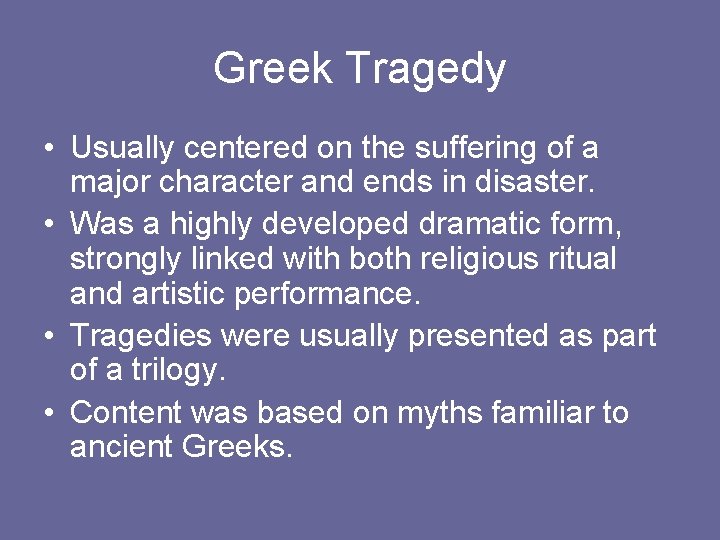 Greek Tragedy

• Usually centered on the suffering of a major character and ends in disaster.
• Was a highly developed dramatic form, strongly linked with both religious ritual and artistic performance.
• Tragedies were usually presented as part of a trilogy.
• Content was based on myths familiar to ancient Greeks.